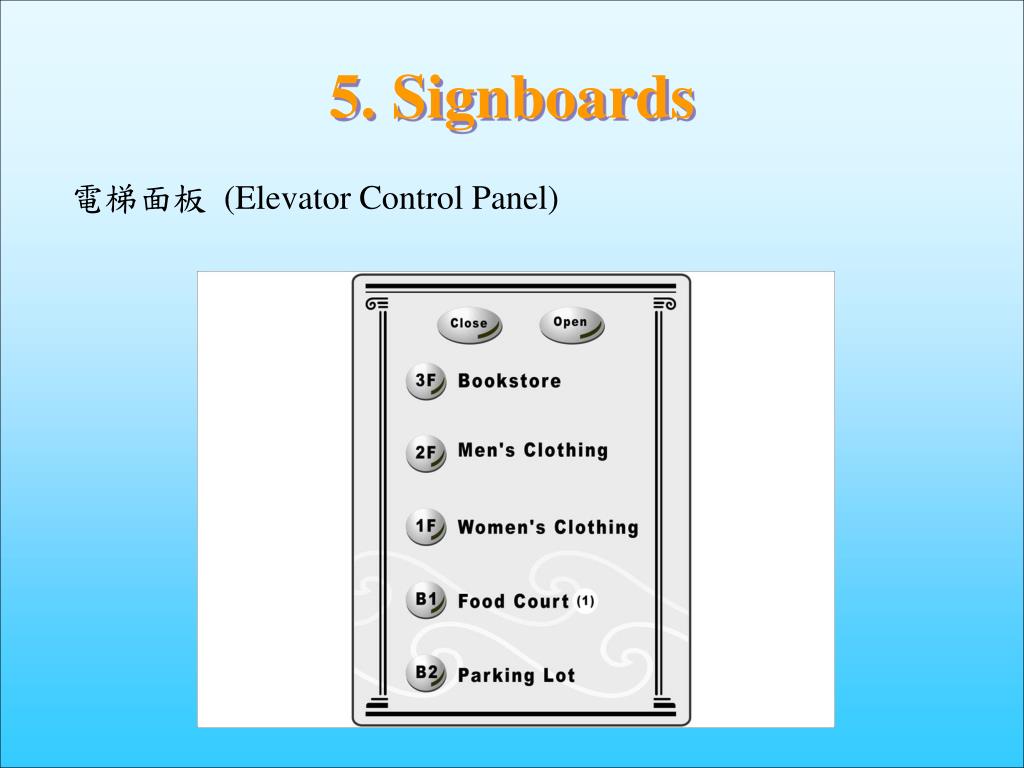 5. Signboards

電梯面板 (Elevator Control Panel)

Close
Open
3F Bookstore
2F Men's Clothing
1F Women's Clothing
B1 Food Court (1)
B2 Parking Lot